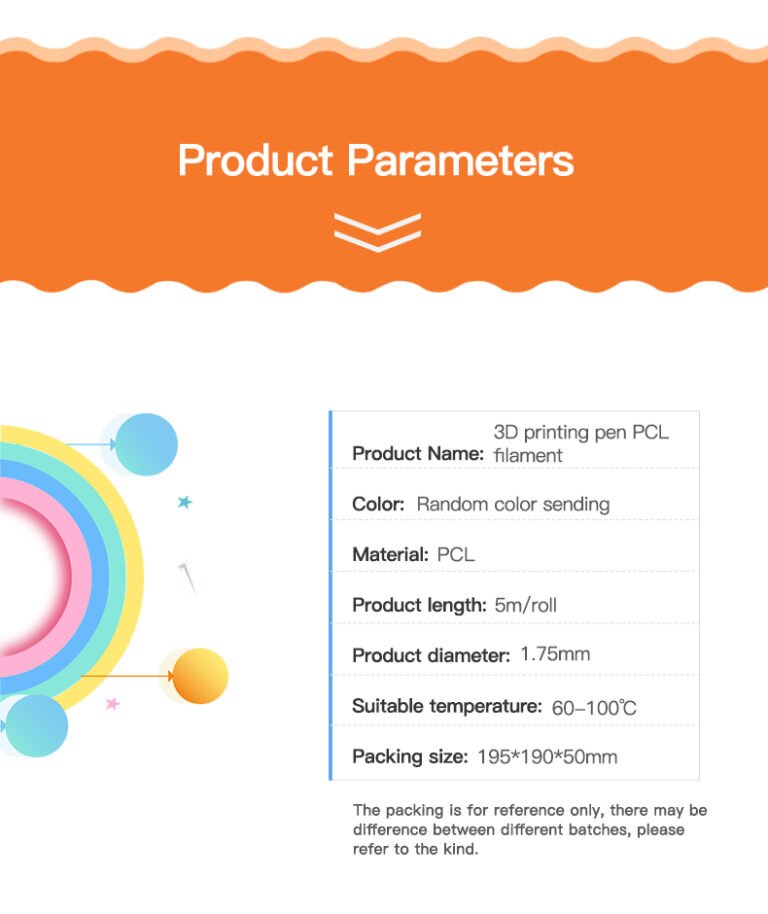 Product Parameters

Product Name: 3D printing pen PCL filament

Color: Random color sending

Material: PCL

Product length: 5m/roll

Product diameter: 1.75mm

Suitable temperature: 60–100℃

Packing size: 195*190*50mm

The packing is for reference only, there may be difference between different batches, please refer to the kind.